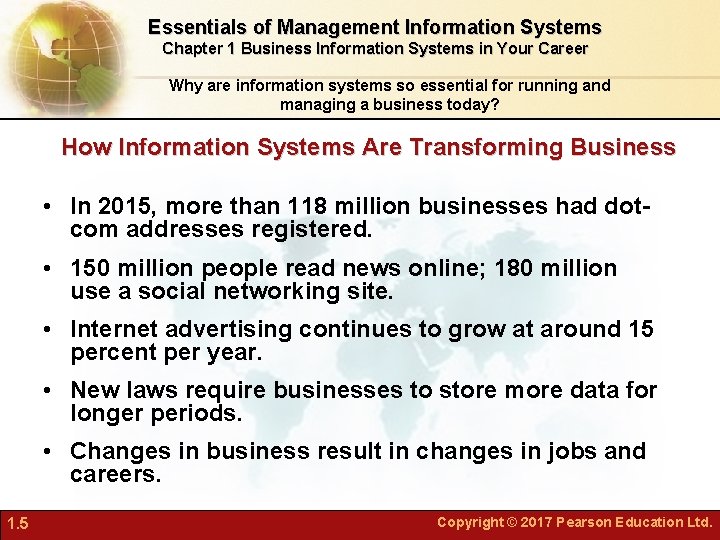 Essentials of Management Information Systems
Chapter 1 Business Information Systems in Your Career

Why are information systems so essential for running and managing a business today?

How Information Systems Are Transforming Business

• In 2015, more than 118 million businesses had dot-com addresses registered.

• 150 million people read news online; 180 million use a social networking site.

• Internet advertising continues to grow at around 15 percent per year.

• New laws require businesses to store more data for longer periods.

• Changes in business result in changes in jobs and careers.

1.5

Copyright © 2017 Pearson Education Ltd.